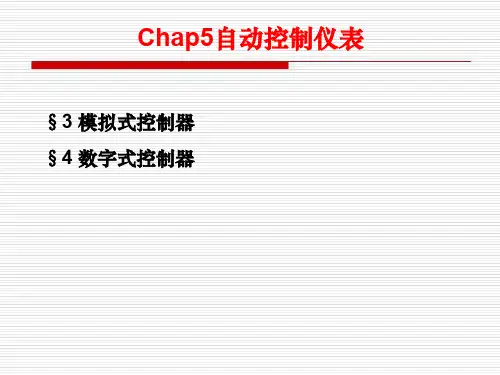 Chap5自动控制仪表

§3 模拟式控制器

§4 数字式控制器